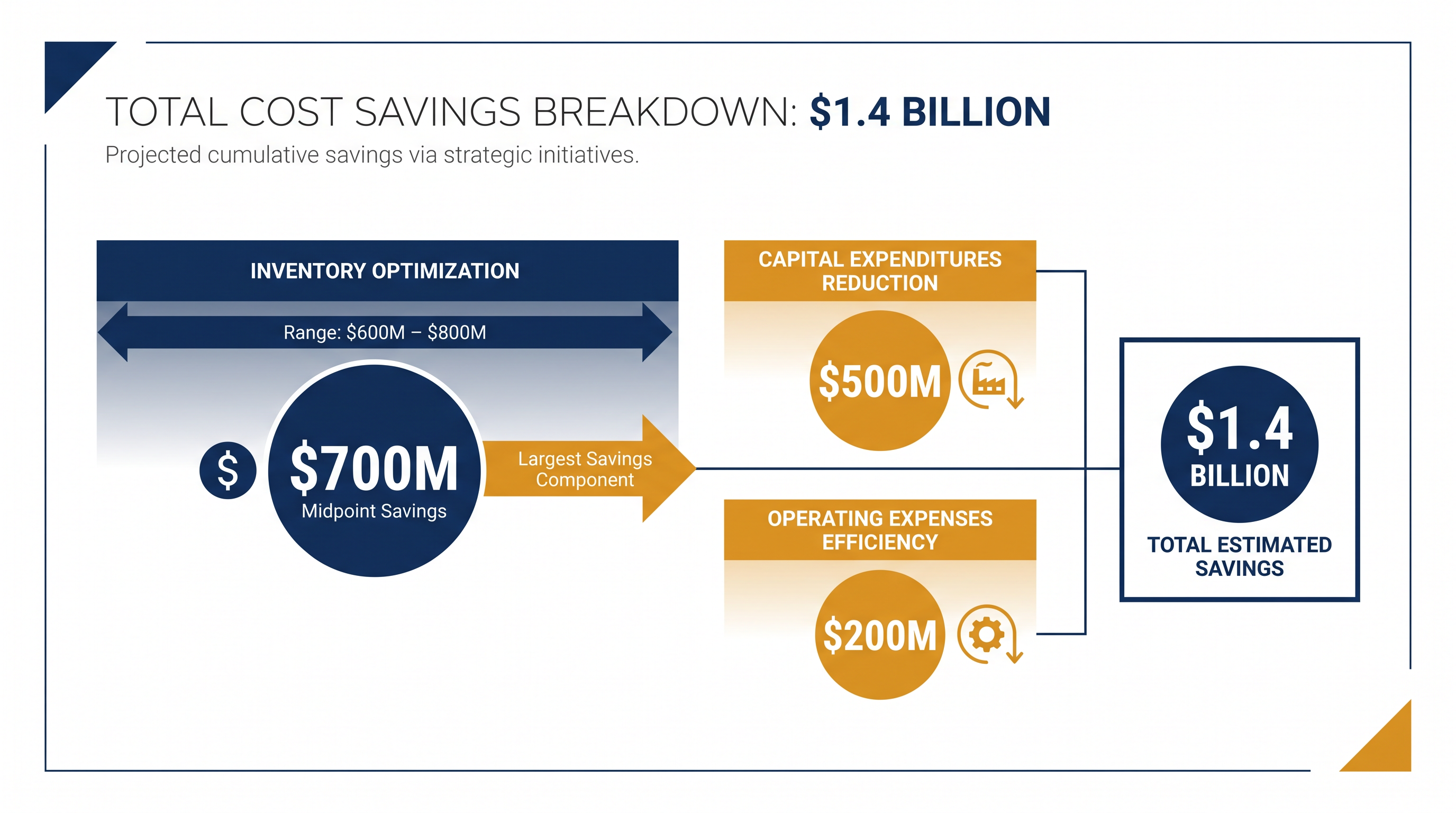 TOTAL COST SAVINGS BREAKDOWN: $1.4 BILLION

Projected cumulative savings via strategic initiatives.

INVENTORY OPTIMIZATION

Range: $600M – $800M

$

$700M

Midpoint Savings

Largest Savings Component

CAPITAL EXPENDITURES REDUCTION

$500M

OPERATING EXPENSES EFFICIENCY

$200M

$1.4 BILLION

TOTAL ESTIMATED SAVINGS